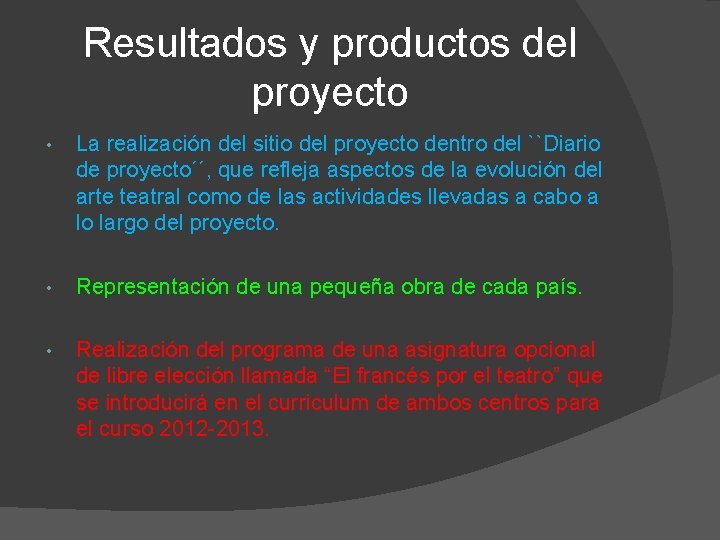 Resultados y productos del proyecto

• La realización del sitio del proyecto dentro del ``Diario de proyecto´´, que refleja aspectos de la evolución del arte teatral como de las actividades llevadas a cabo a lo largo del proyecto.

• Representación de una pequeña obra de cada país.

• Realización del programa de una asignatura opcional de libre elección llamada “El francés por el teatro” que se introducirá en el curriculum de ambos centros para el curso 2012-2013.